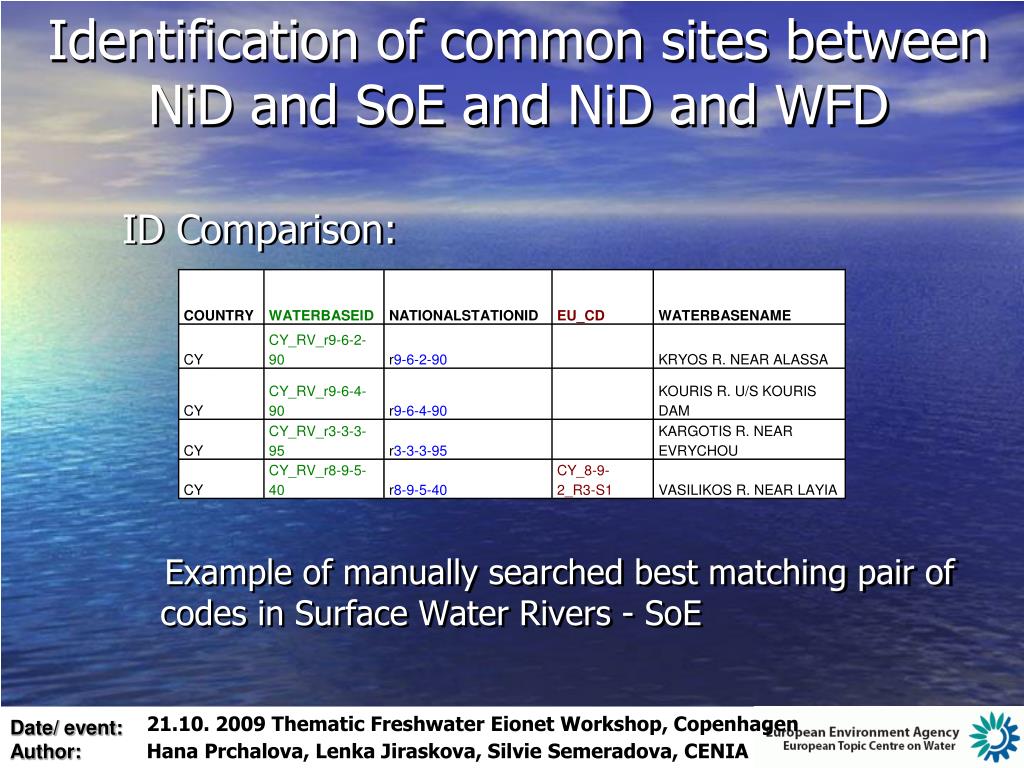 Identification of common sites between NiD and SoE and NiD and WFD

ID Comparison:

| COUNTRY | WATERBASEID | NATIONALSTATIONID | EU_CD | WATERBASENAME |
|---|---|---|---|---|
| CY | CY_RV_r9-6-2-90 | r9-6-2-90 | | KRYOS R. NEAR ALASSA |
| CY | CY_RV_r9-6-4-90 | r9-6-4-90 | | KOURIS R. U/S KOURIS DAM |
| CY | CY_RV_r3-3-3-95 | r3-3-3-95 | | KARGOTIS R. NEAR EVRYCHOU |
| CY | CY_RV_r8-9-5-40 | r8-9-5-40 | CY_8-9-2_R3-S1 | VASILIKOS R. NEAR LAYIA |

Example of manually searched best matching pair of codes in Surface Water Rivers - SoE

Date/ event: 21.10. 2009 Thematic Freshwater Eionet Workshop, Copenhagen
Author: Hana Prchalova, Lenka Jiraskova, Silvie Semeradova, CENIA

European Environment Agency
European Topic Centre on Water